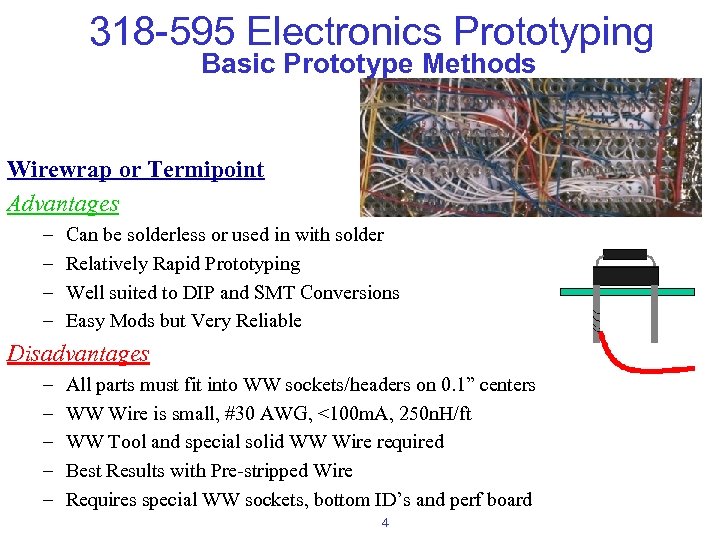 318-595 Electronics Prototyping
Basic Prototype Methods

Wirewrap or Termipoint

Advantages
– Can be solderless or used in with solder
– Relatively Rapid Prototyping
– Well suited to DIP and SMT Conversions
– Easy Mods but Very Reliable

Disadvantages
– All parts must fit into WW sockets/headers on 0.1” centers
– WW Wire is small, #30 AWG, <100mA, 250nH/ft
– WW Tool and special solid WW Wire required
– Best Results with Pre-stripped Wire
– Requires special WW sockets, bottom ID’s and perf board

4